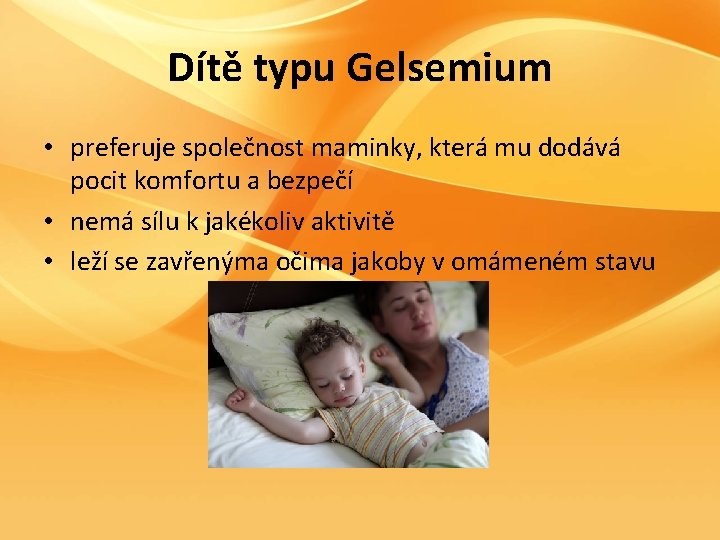 Dítě typu Gelsemium

• preferuje společnost maminky, která mu dodává pocit komfortu a bezpečí
• nemá sílu k jakékoliv aktivitě
• leží se zavřenýma očima jakoby v omámeném stavu